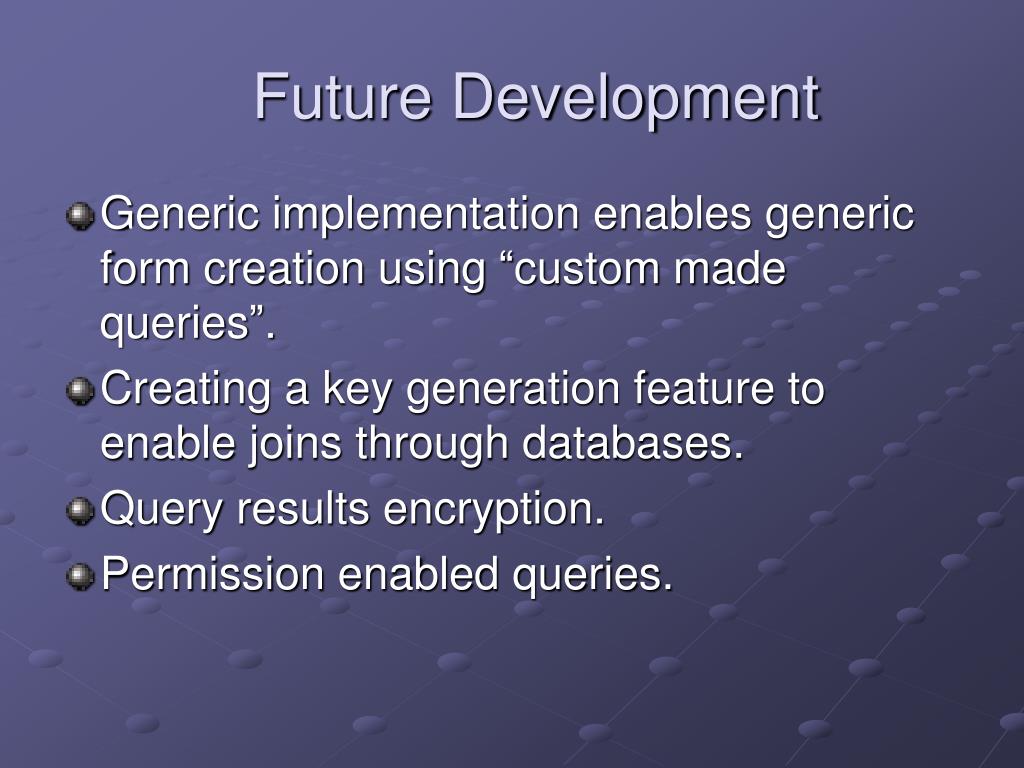 Future Development

Generic implementation enables generic form creation using “custom made queries”.

Creating a key generation feature to enable joins through databases.

Query results encryption.

Permission enabled queries.